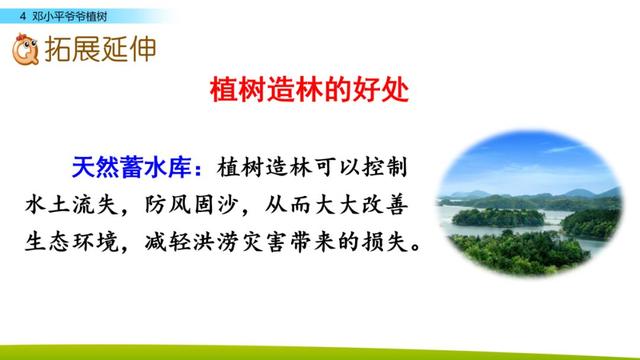 4 邓小平爷爷植树

拓展延伸

植树造林的好处

天然蓄水库：植树造林可以控制水土流失，防风固沙，从而大大改善生态环境，减轻洪涝灾害带来的损失。